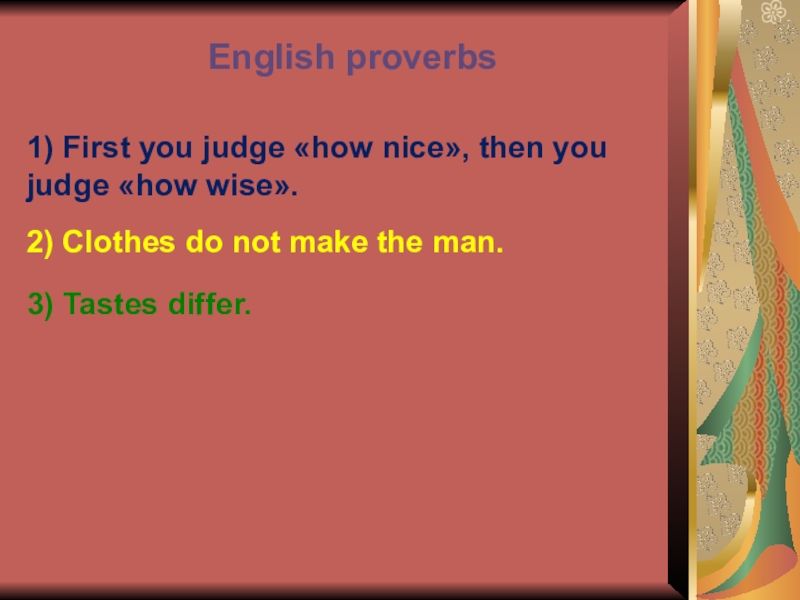 English proverbs

1) First you judge «how nice», then you judge «how wise».

2) Clothes do not make the man.

3) Tastes differ.